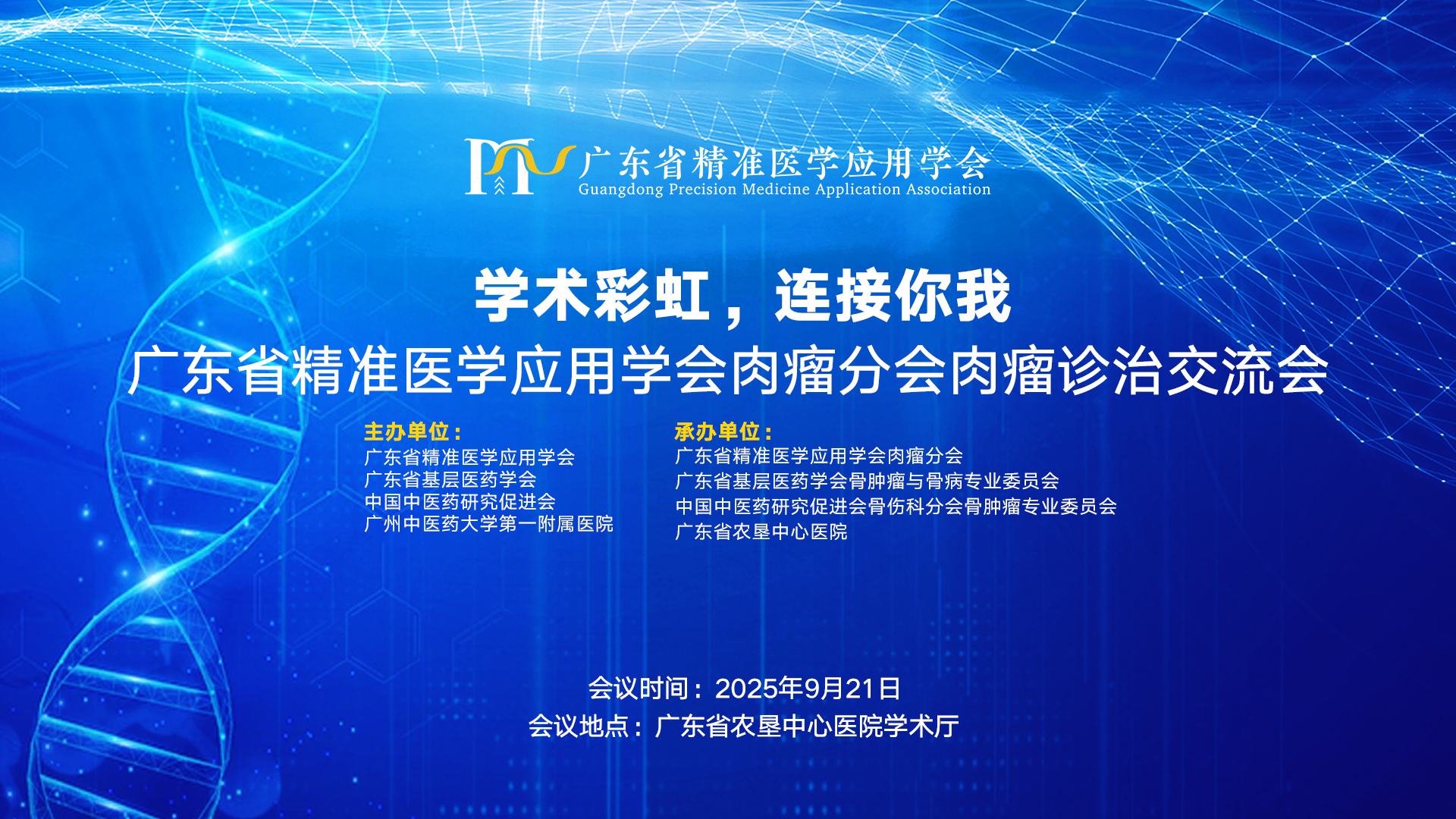 广东省精准医学应用学会
Guangdong Precision Medicine Application Association

学术彩虹，连接你我
广东省精准医学应用学会肉瘤分会肉瘤诊治交流会

主办单位：
广东省精准医学应用学会
广东省基层医药学会
中国中医药研究促进会
广州中医药大学第一附属医院

承办单位：
广东省精准医学应用学会肉瘤分会
广东省基层医药学会骨肿瘤与骨病专业委员会
中国中医药研究促进会骨伤科分会骨肿瘤专业委员会
广东省农垦中心医院

会议时间：2025年9月21日
会议地点：广东省农垦中心医院学术厅